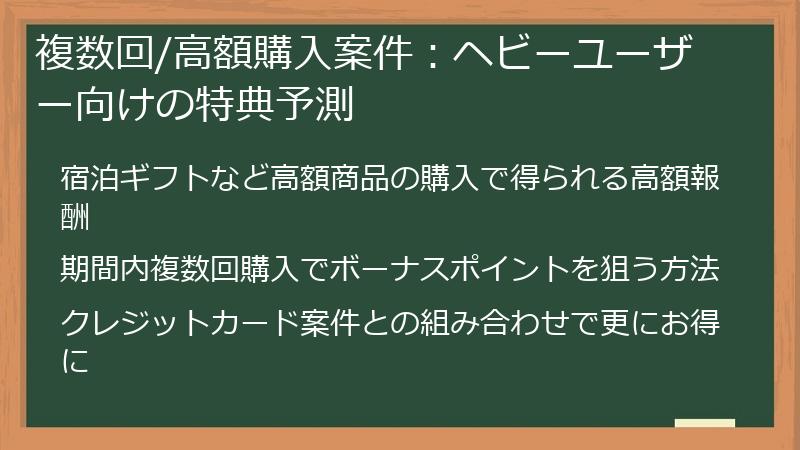 複数回/高額購入案件：ヘビーユーザー向けの特典予測

宿泊ギフトなど高額商品の購入で得られる高額報酬

期間内複数回購入でボーナスポイントを狙う方法

クレジットカード案件との組み合わせで更にお得に